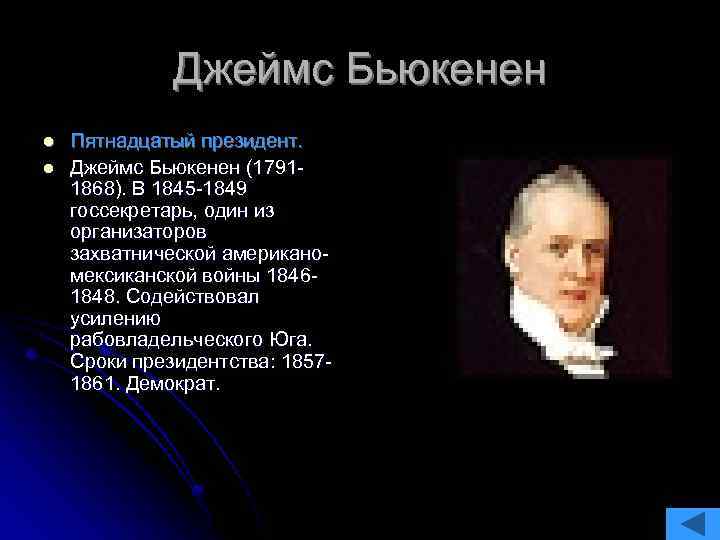 Джеймс Бьюкенен

- Пятнадцатый президент.
- Джеймс Бьюкенен (1791-1868). В 1845-1849 госсекретарь, один из организаторов захватнической американо-мексиканской войны 1846-1848. Содействовал усилению рабовладельческого Юга. Сроки президентства: 1857-1861. Демократ.